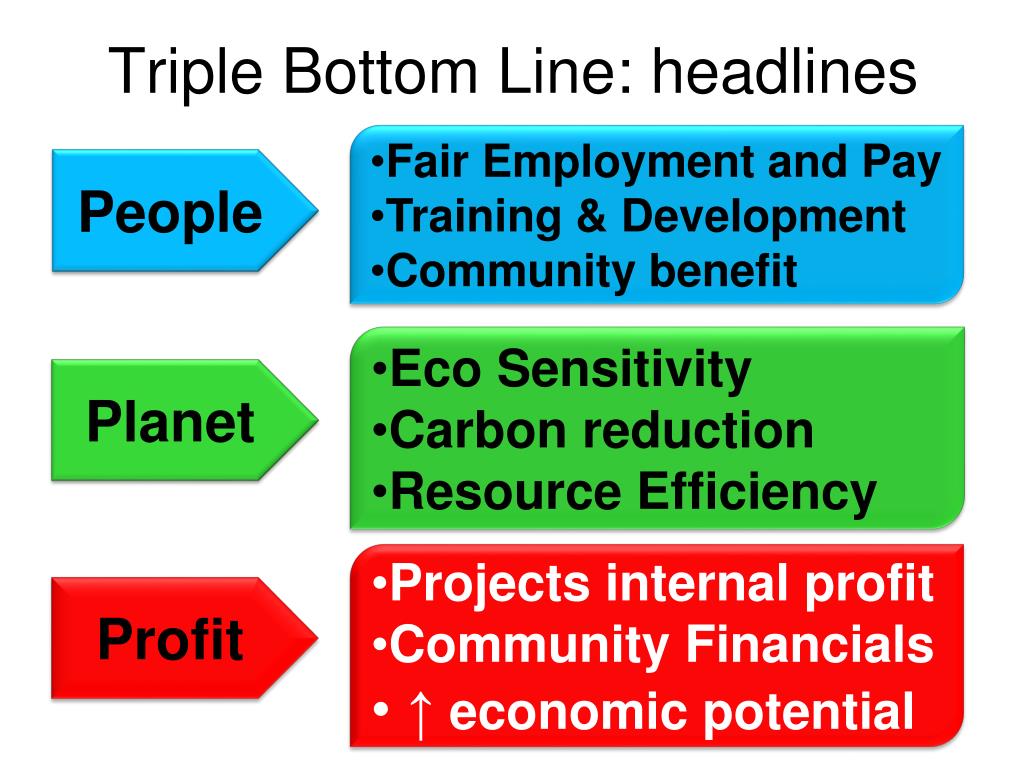 Triple Bottom Line: headlines

People

•Fair Employment and Pay
•Training & Development
•Community benefit

Planet

•Eco Sensitivity
•Carbon reduction
•Resource Efficiency

Profit

•Projects internal profit
•Community Financials
• ↑ economic potential